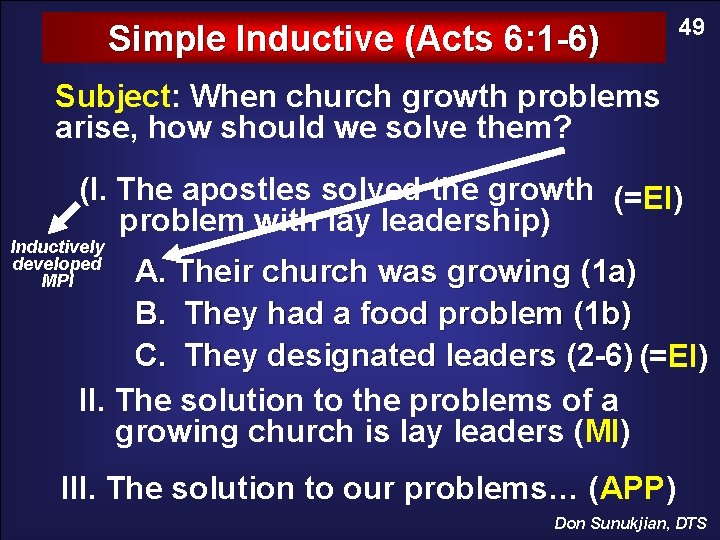 Simple Inductive (Acts 6:1-6)

49

Subject: When church growth problems arise, how should we solve them?

(I. The apostles solved the growth problem with lay leadership) (=EI)

Inductively developed MPI

A. Their church was growing (1a)

B. They had a food problem (1b)

C. They designated leaders (2-6) (=EI)

II. The solution to the problems of a growing church is lay leaders (MI)

III. The solution to our problems… (APP)

Don Sunukjian, DTS